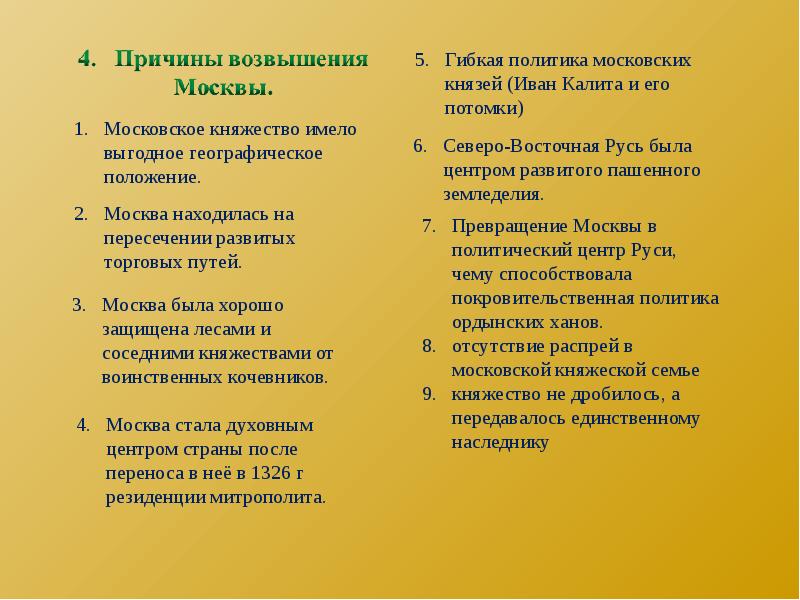 4. Причины возвышения Москвы.

1. Московское княжество имело выгодное географическое положение.

2. Москва находилась на пересечении развитых торговых путей.

3. Москва была хорошо защищена лесами и соседними княжествами от воинственных кочевников.

4. Москва стала духовным центром страны после переноса в неё в 1326 г резиденции митрополита.

5. Гибкая политика московских князей (Иван Калита и его потомки)

6. Северо-Восточная Русь была центром развитого пашенного земледелия.

7. Превращение Москвы в политический центр Руси, чему способствовала покровительственная политика ордынских ханов.

8. отсутствие распрей в московской княжеской семье

9. княжество не дробилось, а передавалось единственному наследнику